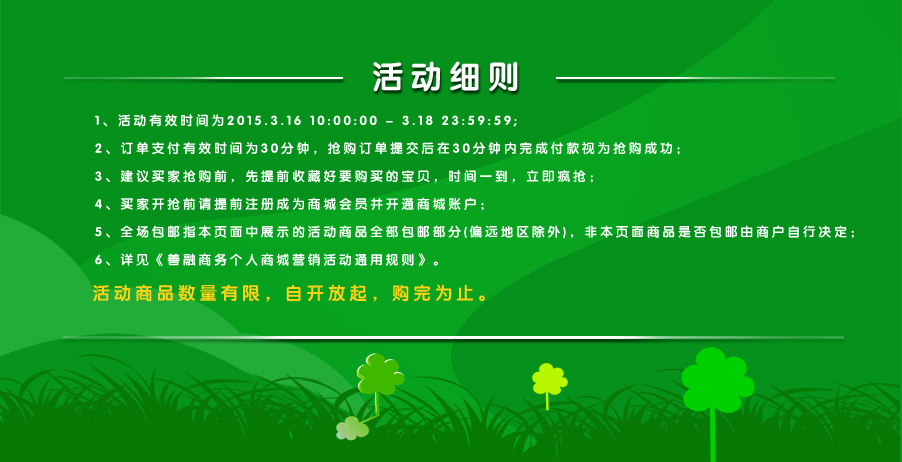 活动细则

1、活动有效时间为2015.3.16 10:00:00 – 3.18 23:59:59;

2、订单支付有效时间为30分钟，抢购订单提交后在30分钟内完成付款视为抢购成功；

3、建议买家抢购前，先提前收藏好要购买的宝贝，时间一到，立即疯抢；

4、买家开抢前请提前注册成为商城会员并开通商城账户；

5、全场包邮指本页面中展示的活动商品全部包邮部分(偏远地区除外)，非本页面商品是否包邮由商户自行决定；

6、详见《善融商务个人商城营销活动通用规则》。

活动商品数量有限，自开放起，购完为止。